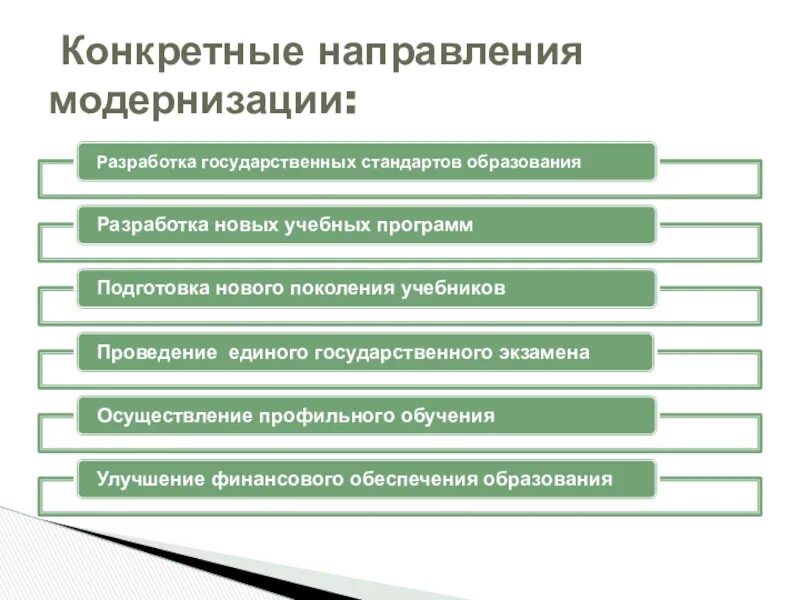 Конкретные направления модернизации:

Разработка государственных стандартов образования

Разработка новых учебных программ

Подготовка нового поколения учебников

Проведение единого государственного экзамена

Осуществление профильного обучения

Улучшение финансового обеспечения образования